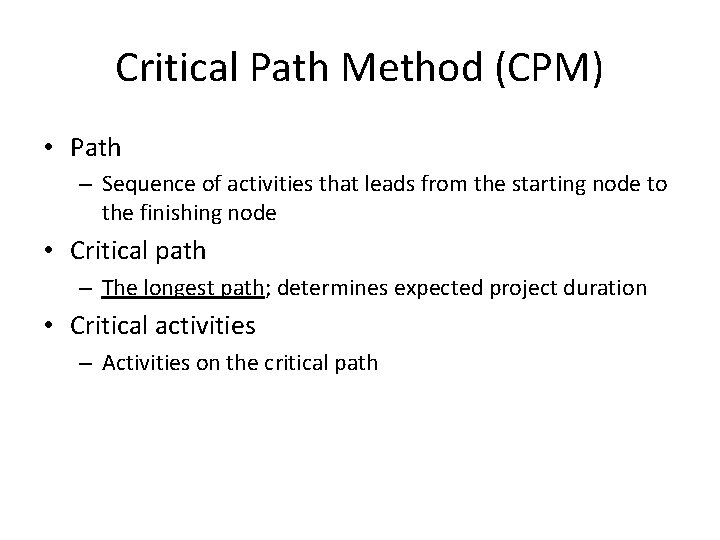 Critical Path Method (CPM)

• Path
– Sequence of activities that leads from the starting node to the finishing node

• Critical path
– The longest path; determines expected project duration

• Critical activities
– Activities on the critical path